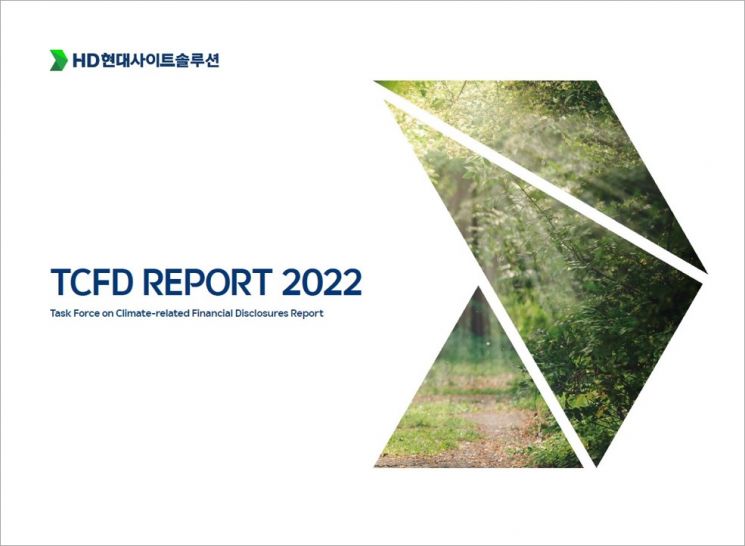 HD현대사이트솔루션

TCFD REPORT 2022

Task Force on Climate-related Financial Disclosures Report